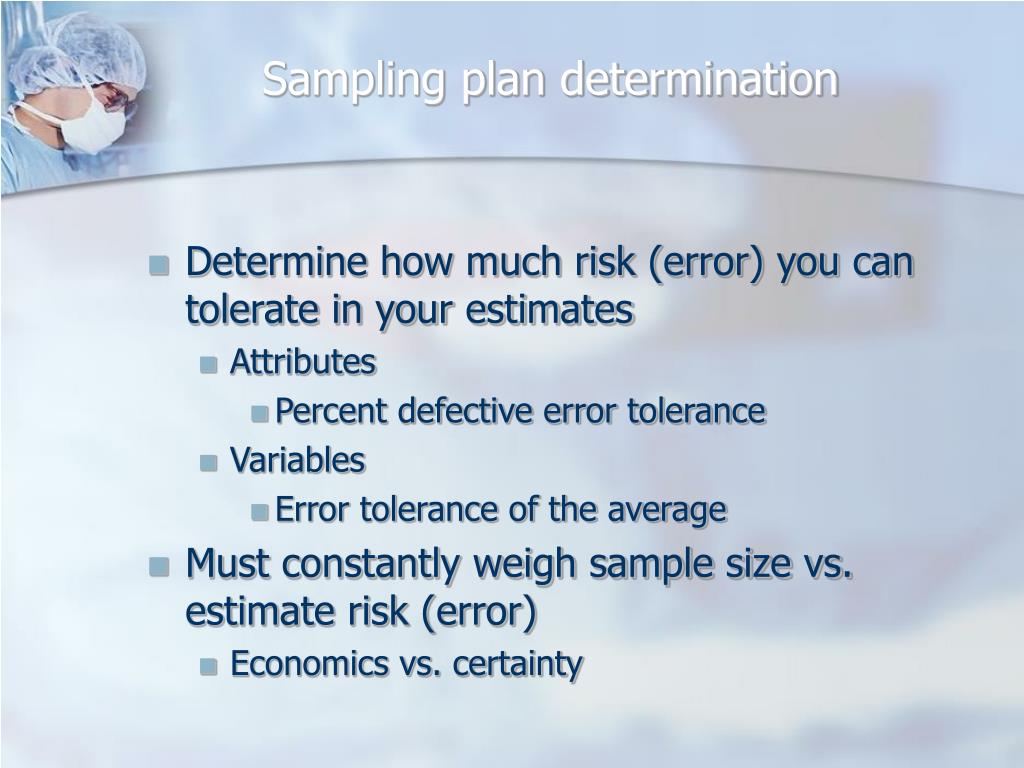 Sampling plan determination

Determine how much risk (error) you can tolerate in your estimates

Attributes

Percent defective error tolerance

Variables

Error tolerance of the average

Must constantly weigh sample size vs. estimate risk (error)

Economics vs. certainty